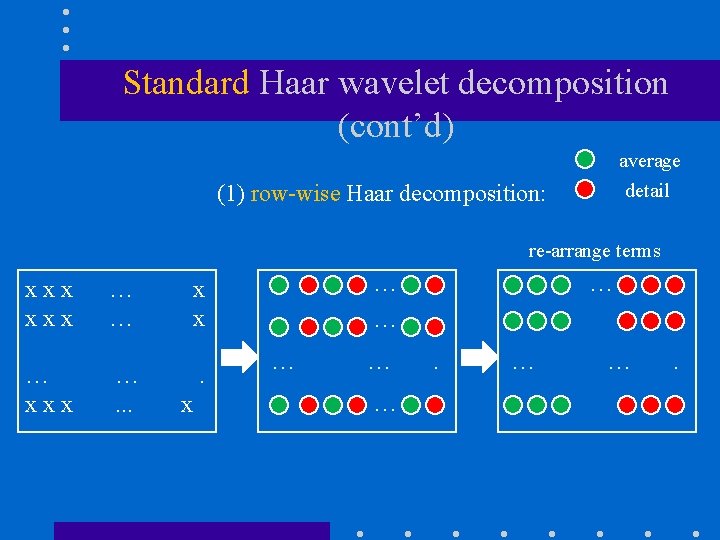 Standard Haar wavelet decomposition (cont'd)

average
detail

(1) row-wise Haar decomposition:

re-arrange terms

x x x … x
x x x … x
… … .
x x x ... x

…
…
… … .
…

…
… … .